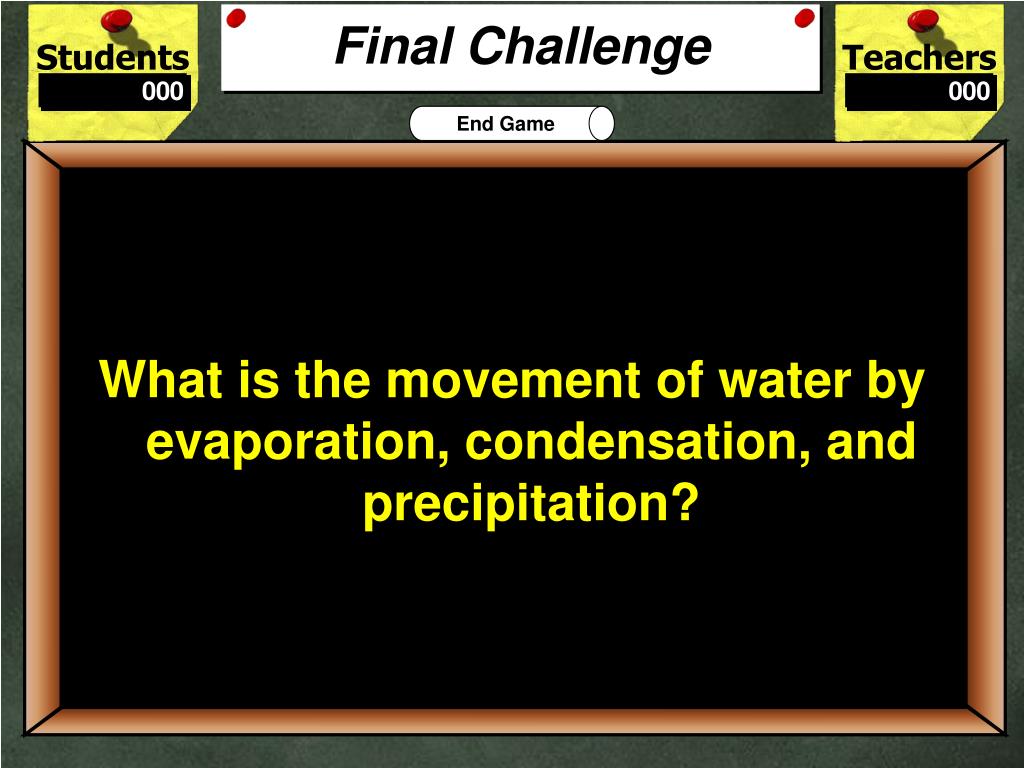 Students
000

Final Challenge

Teachers
000

End Game

What is the movement of water by evaporation, condensation, and precipitation?